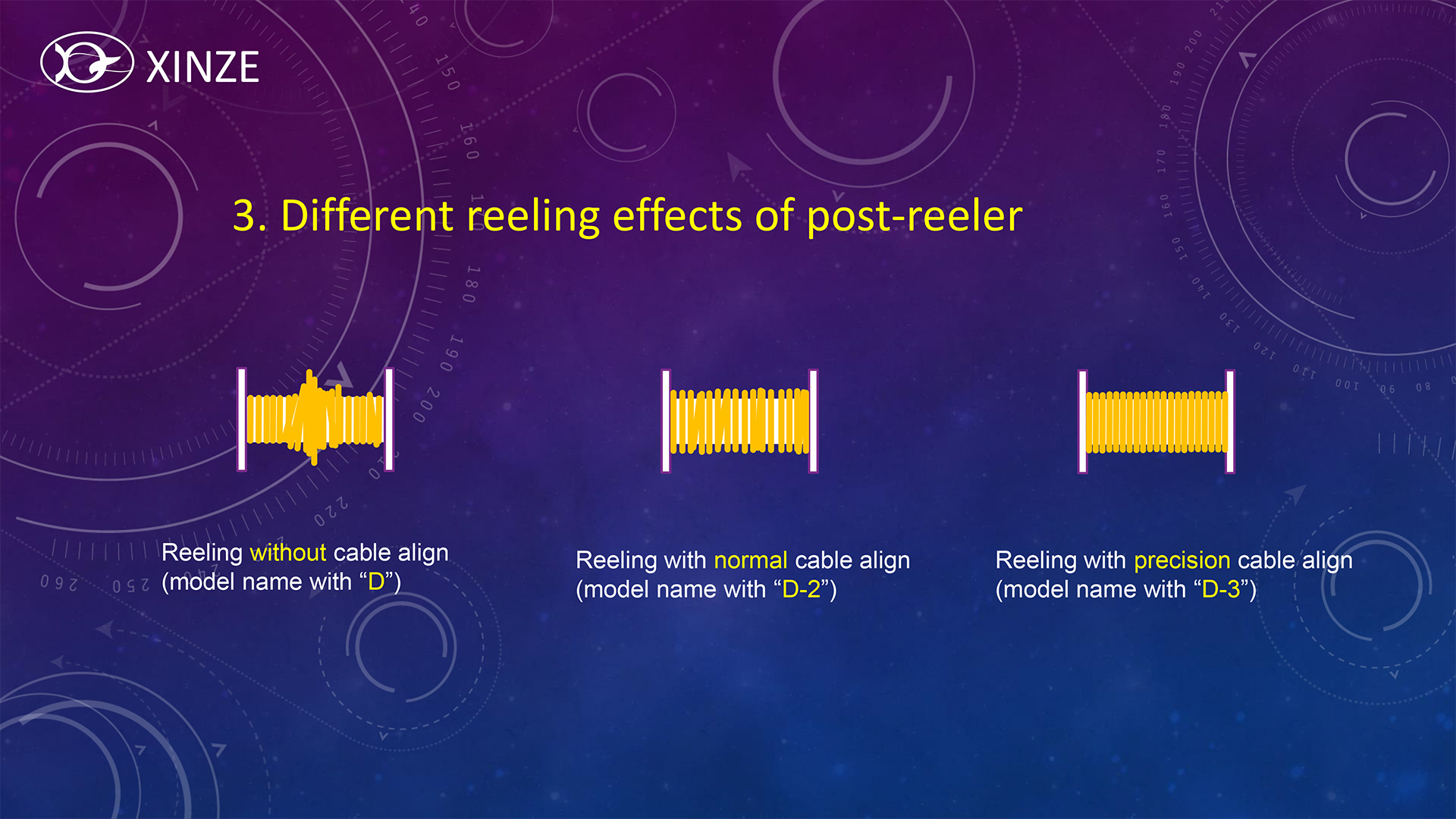 XINZE

3. Different reeling effects of post-reeler

Reeling without cable align
(model name with “D”)

Reeling with normal cable align
(model name with “D-2”)

Reeling with precision cable align
(model name with “D-3”)